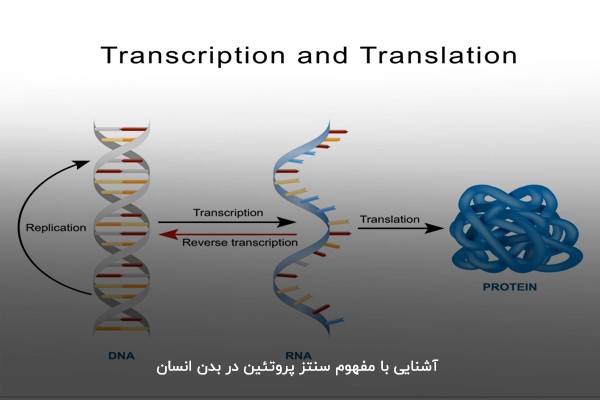 Transcription and Translation

Replication

Transcription

Reverse transcription

Translation

PROTEIN

DNA

RNA

آشنایی با مفهوم سنتز پروتئین در بدن انسان